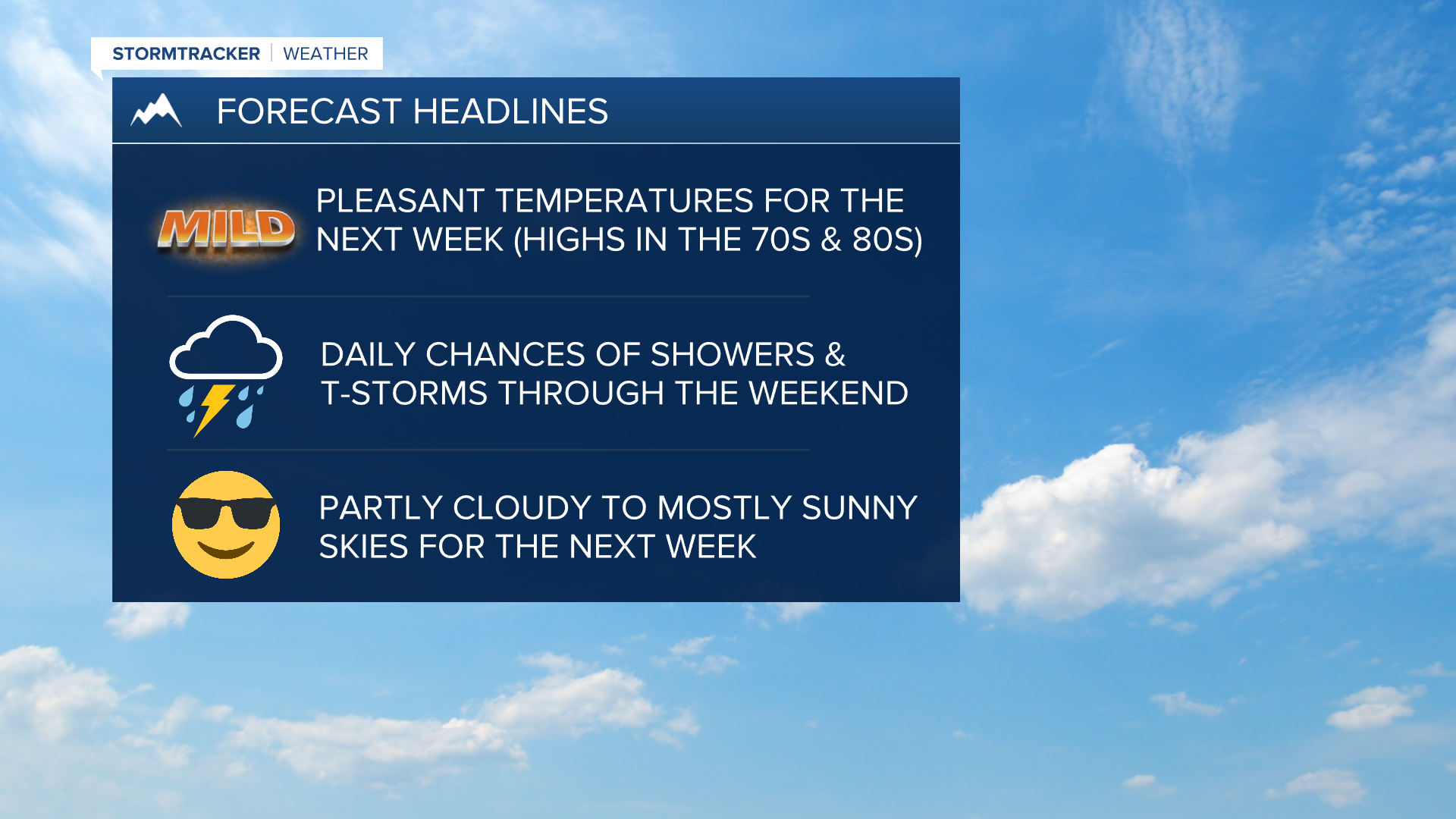 STORMTRACKER | WEATHER

FORECAST HEADLINES

MILD

PLEASANT TEMPERATURES FOR THE NEXT WEEK (HIGHS IN THE 70S & 80S)

DAILY CHANCES OF SHOWERS & T-STORMS THROUGH THE WEEKEND

PARTLY CLOUDY TO MOSTLY SUNNY SKIES FOR THE NEXT WEEK